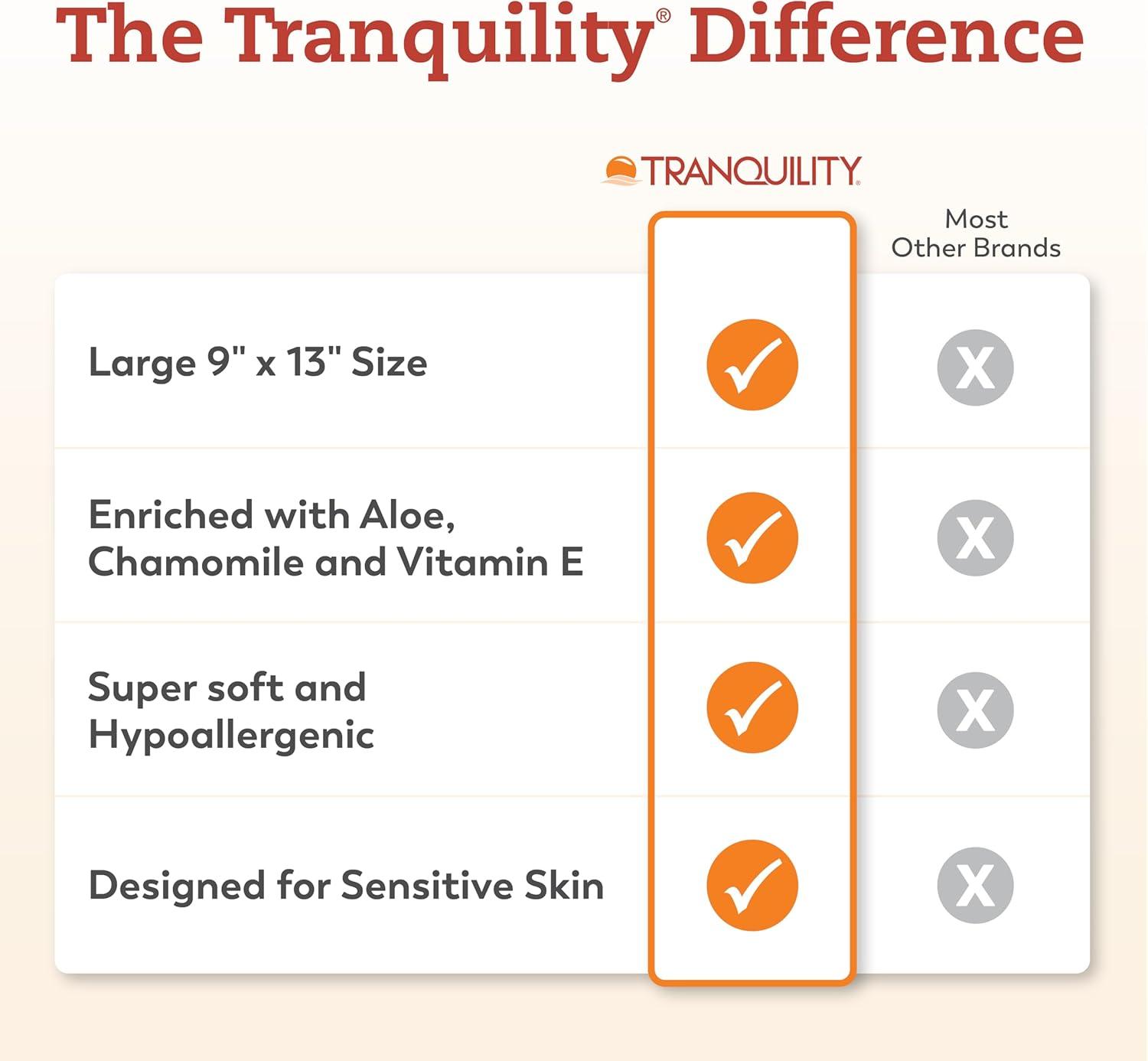 The Tranquility® Difference

| | TRANQUILITY® | Most Other Brands |
|---|---|---|
| Large 9" x 13" Size | ✓ | X |
| Enriched with Aloe, Chamomile and Vitamin E | ✓ | X |
| Super soft and Hypoallergenic | ✓ | X |
| Designed for Sensitive Skin | ✓ | X |